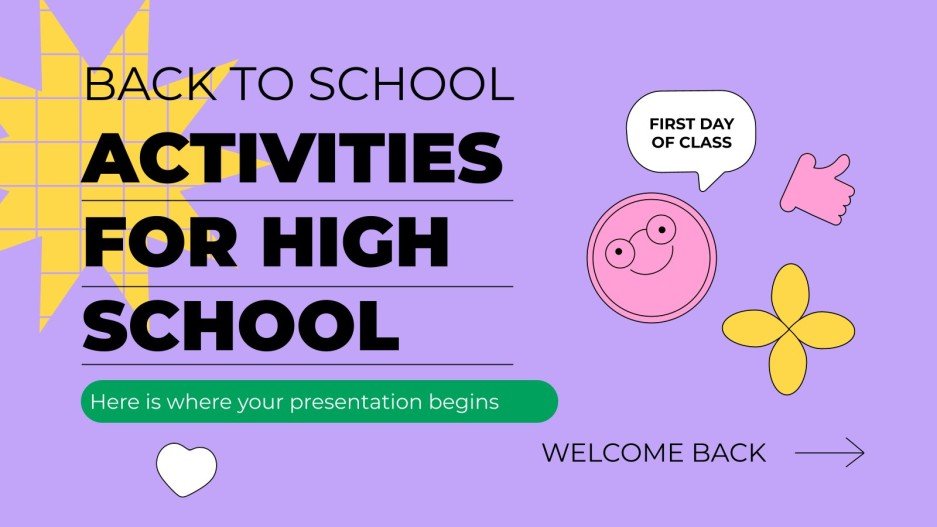 BACK TO SCHOOL
ACTIVITIES FOR HIGH SCHOOL

FIRST DAY OF CLASS

Here is where your presentation begins

WELCOME BACK